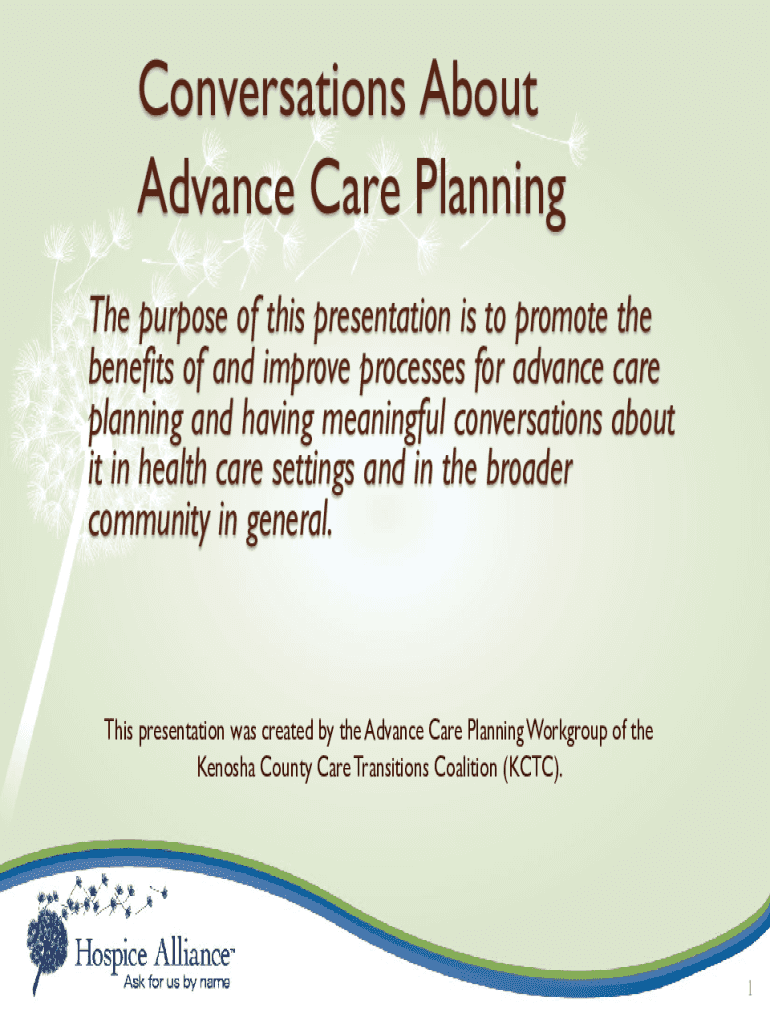 Conversations About Advance Care Planning

The purpose of this presentation is to promote the benefits of and improve processes for advance care planning and having meaningful conversations about it in health care settings and in the broader community in general.

This presentation was created by the Advance Care Planning Workgroup of the Kenosha County Care Transitions Coalition (KCTC).

Hospice Alliance™
Ask for us by name

1